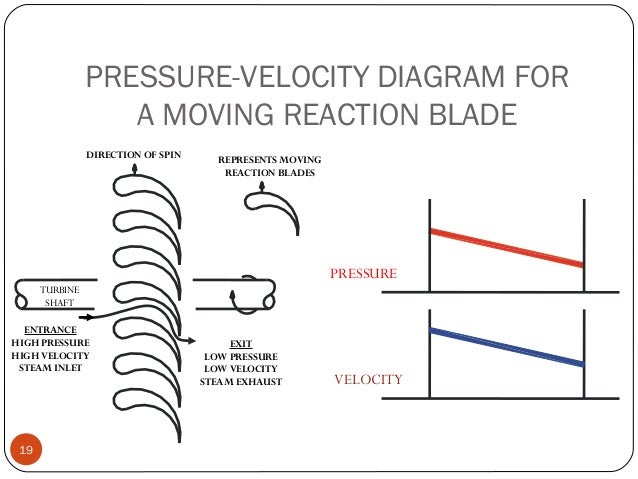 PRESSURE-VELOCITY DIAGRAM FOR A MOVING REACTION BLADE

DIRECTION OF SPIN

REPRESENTS MOVING REACTION BLADES

TURBINE SHAFT

ENTRANCE
HIGH PRESSURE
HIGH VELOCITY
STEAM INLET

EXIT
LOW PRESSURE
LOW VELOCITY
STEAM EXHAUST

PRESSURE

VELOCITY

19